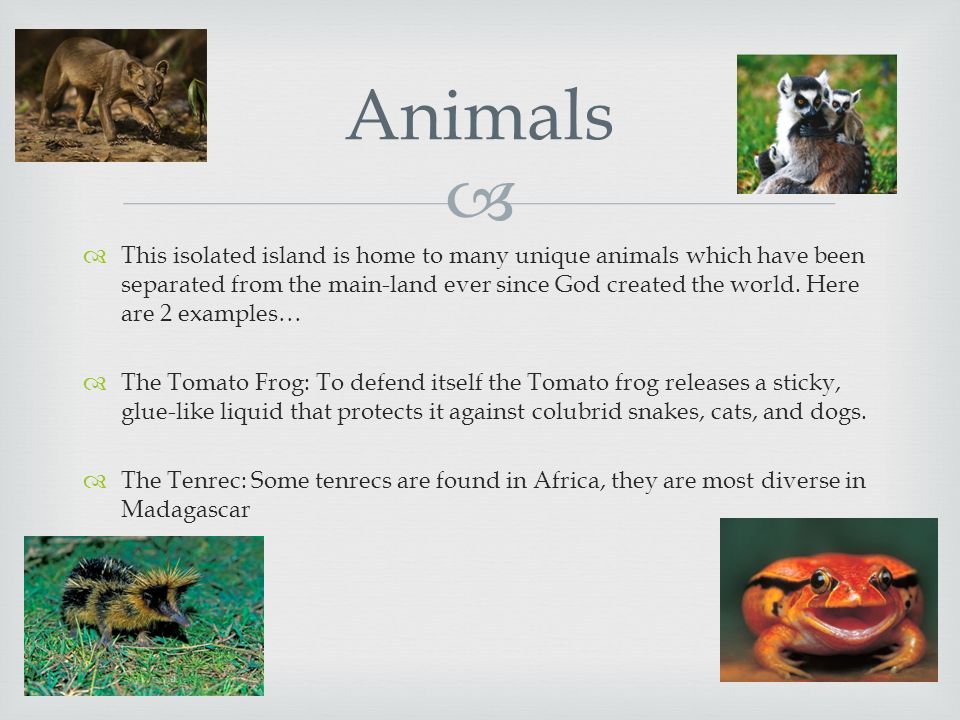 Animals

This isolated island is home to many unique animals which have been separated from the main-land ever since God created the world. Here are 2 examples…

The Tomato Frog: To defend itself the Tomato frog releases a sticky, glue-like liquid that protects it against colubrid snakes, cats, and dogs.

The Tenrec: Some tenrecs are found in Africa, they are most diverse in Madagascar